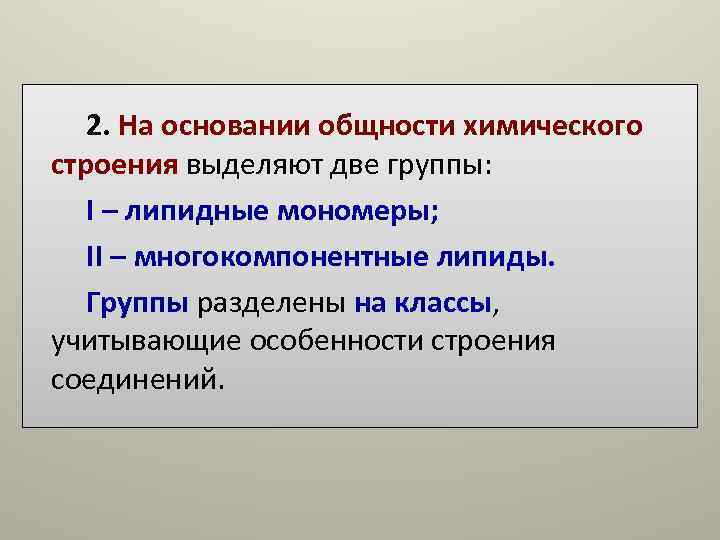 2. На основании общности химического строения выделяют две группы:

I – липидные мономеры;

II – многокомпонентные липиды.

Группы разделены на классы, учитывающие особенности строения соединений.